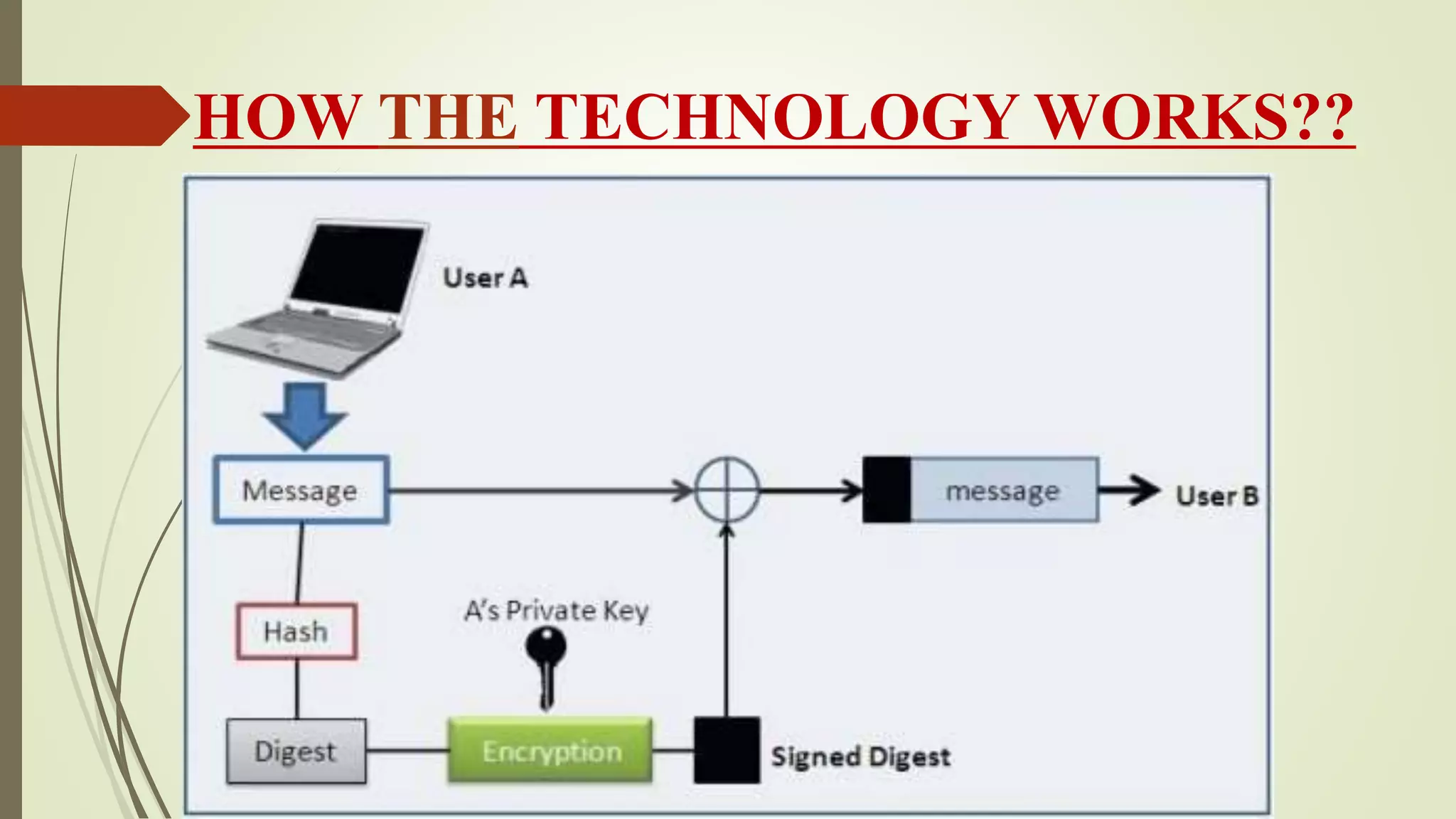 HOW THE TECHNOLOGY WORKS??

User A

Message

message

User B

Hash

A's Private Key

Digest

Encryption

Signed Digest